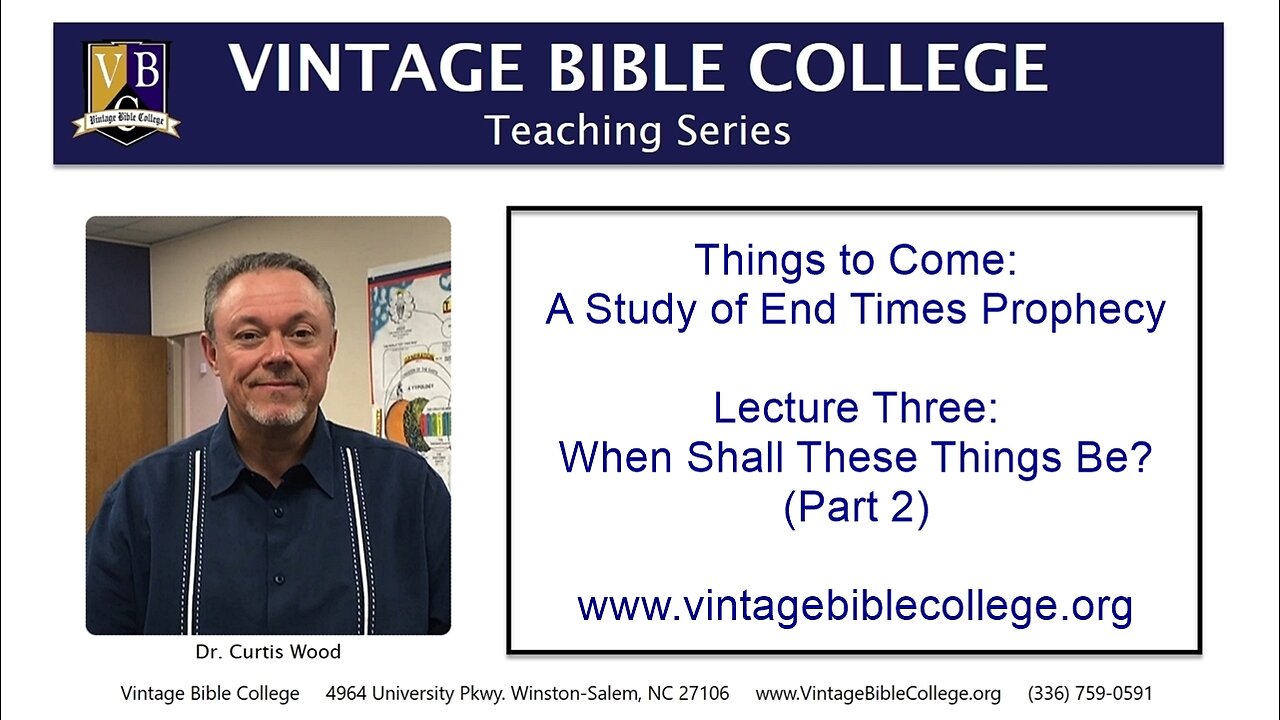 VBC
Vintage Bible College

VINTAGE BIBLE COLLEGE
Teaching Series

Dr. Curtis Wood

Things to Come:
A Study of End Times Prophecy

Lecture Three:
When Shall These Things Be?
(Part 2)

www.vintagebiblecollege.org

Vintage Bible College 4964 University Pkwy. Winston-Salem, NC 27106 www.VintageBibleCollege.org (336) 759-0591